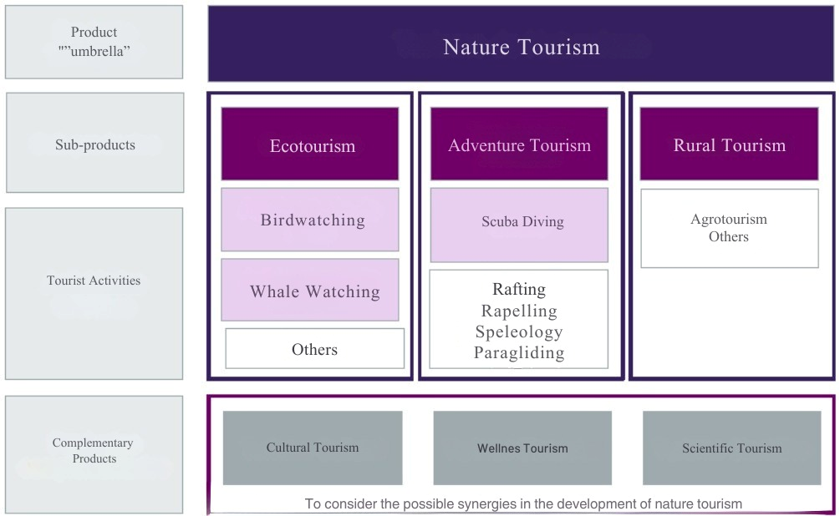 Product ""umbrella"

Nature Tourism

Sub-products

Ecotourism

Adventure Tourism

Rural Tourism

Tourist Activities

Birdwatching

Whale Watching

Others

Scuba Diving

Rafting
Rapelling
Speleology
Paragliding

Agrotourism
Others

Complementary Products

Cultural Tourism

Wellnes Tourism

Scientific Tourism

To consider the possible synergies in the development of nature tourism